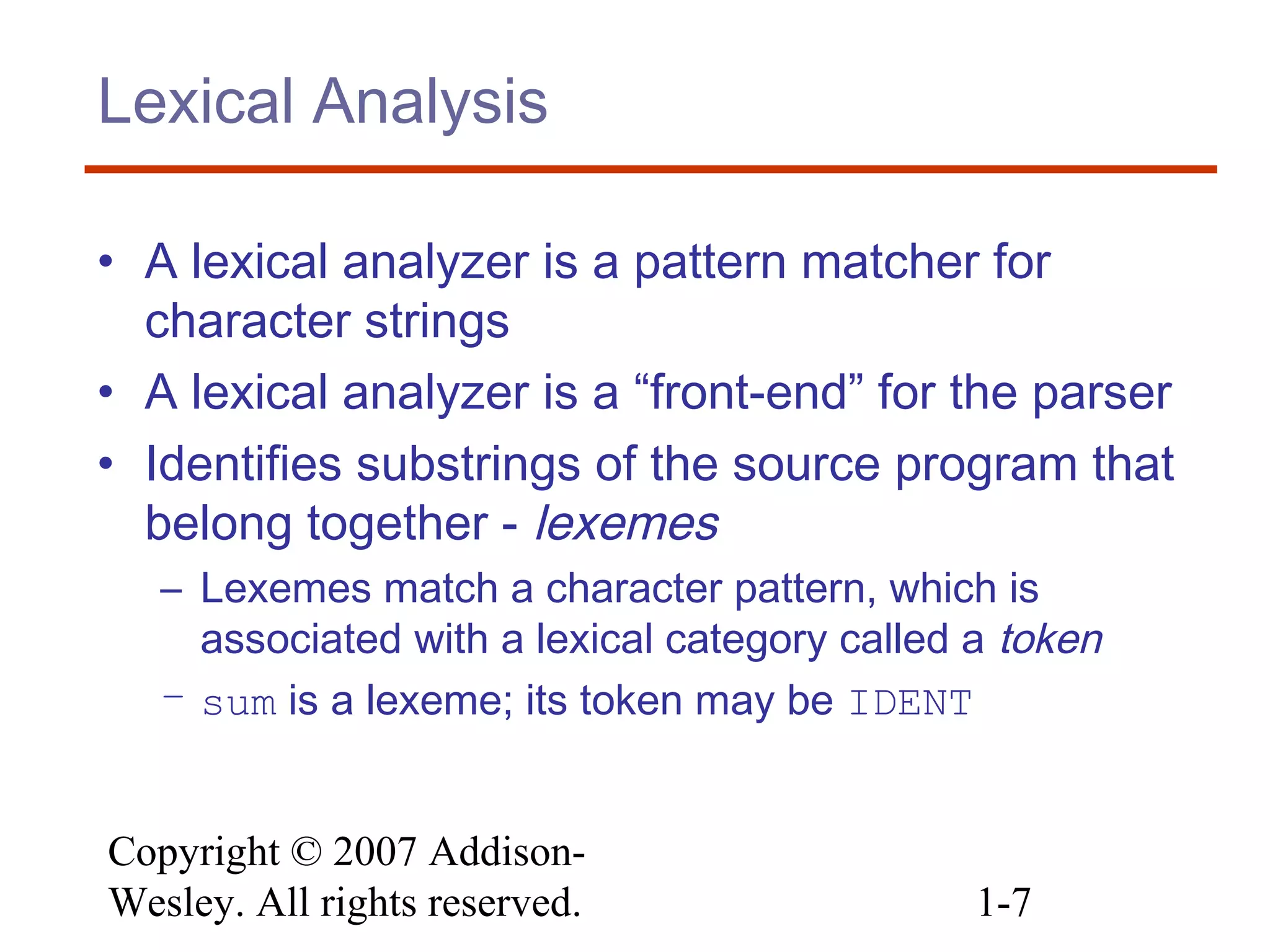 Lexical Analysis

• A lexical analyzer is a pattern matcher for character strings
• A lexical analyzer is a “front-end” for the parser
• Identifies substrings of the source program that belong together - lexemes
– Lexemes match a character pattern, which is associated with a lexical category called a token
– sum is a lexeme; its token may be IDENT

Copyright © 2007 Addison-Wesley. All rights reserved.

1-7